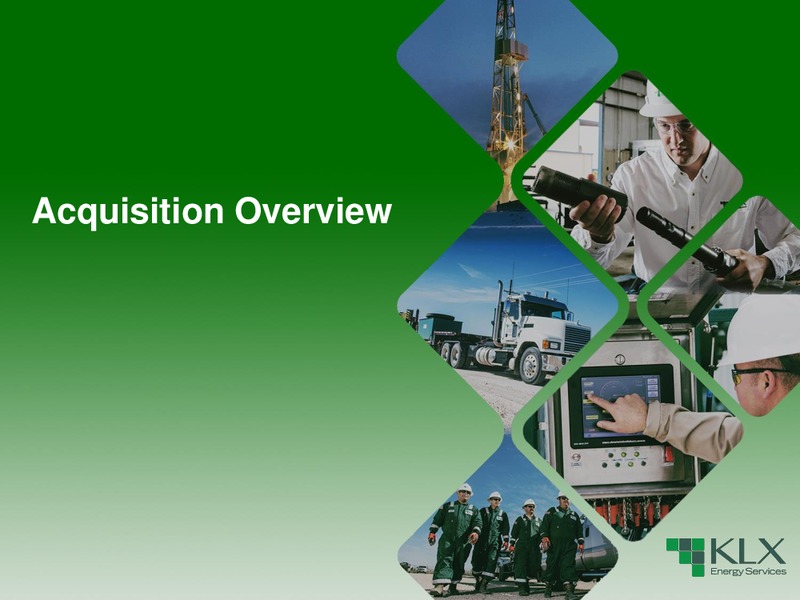 Acquisition Overview

KLX
Energy Services